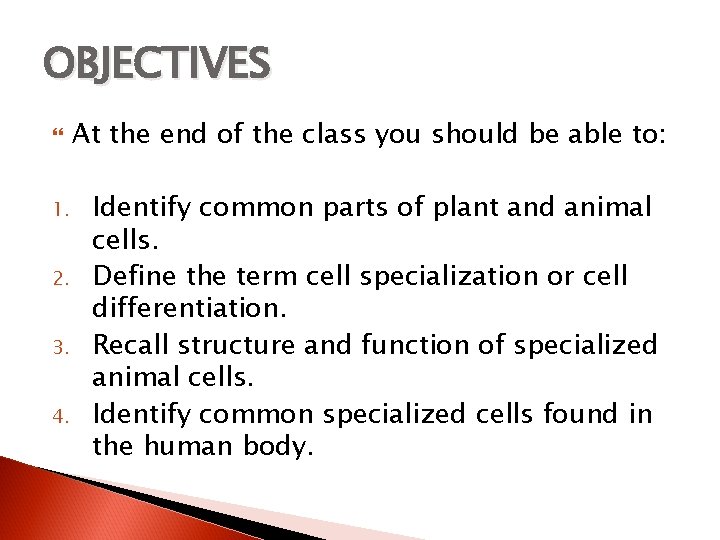 OBJECTIVES

At the end of the class you should be able to:

1. Identify common parts of plant and animal cells.
2. Define the term cell specialization or cell differentiation.
3. Recall structure and function of specialized animal cells.
4. Identify common specialized cells found in the human body.